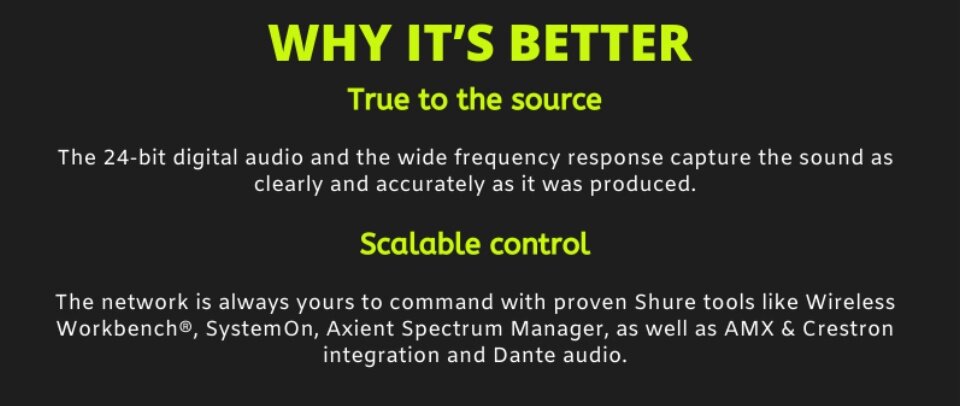 WHY IT'S BETTER

True to the source

The 24-bit digital audio and the wide frequency response capture the sound as clearly and accurately as it was produced.

Scalable control

The network is always yours to command with proven Shure tools like Wireless Workbench®, SystemOn, Axient Spectrum Manager, as well as AMX & Crestron integration and Dante audio.